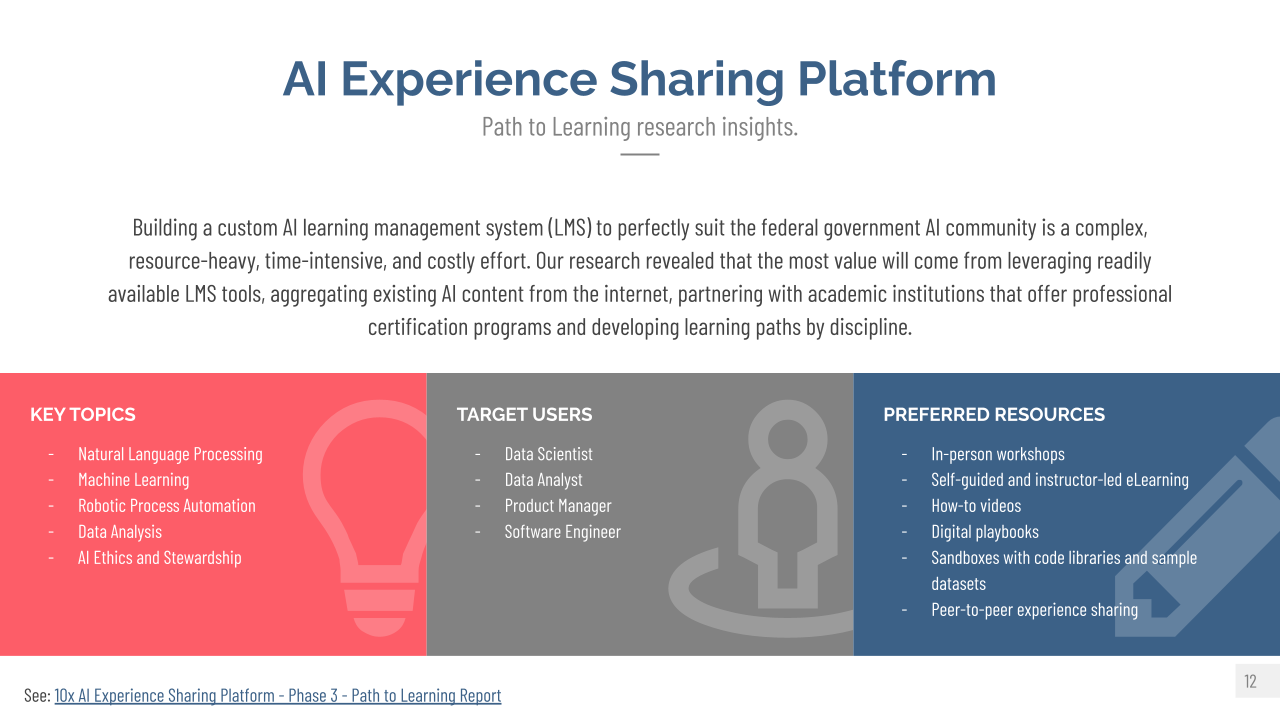 AI Experience Sharing Platform

Path to Learning research insights.

Building a custom AI learning management system (LMS) to perfectly suit the federal government AI community is a complex, resource-heavy, time-intensive, and costly effort. Our research revealed that the most value will come from leveraging readily available LMS tools, aggregating existing AI content from the internet, partnering with academic institutions that offer professional certification programs and developing learning paths by discipline.

KEY TOPICS
- Natural Language Processing
- Machine Learning
- Robotic Process Automation
- Data Analysis
- AI Ethics and Stewardship

TARGET USERS
- Data Scientist
- Data Analyst
- Product Manager
- Software Engineer

PREFERRED RESOURCES
- In-person workshops
- Self-guided and instructor-led eLearning
- How-to videos
- Digital playbooks
- Sandboxes with code libraries and sample datasets
- Peer-to-peer experience sharing

See: 10x AI Experience Sharing Platform - Phase 3 - Path to Learning Report

12